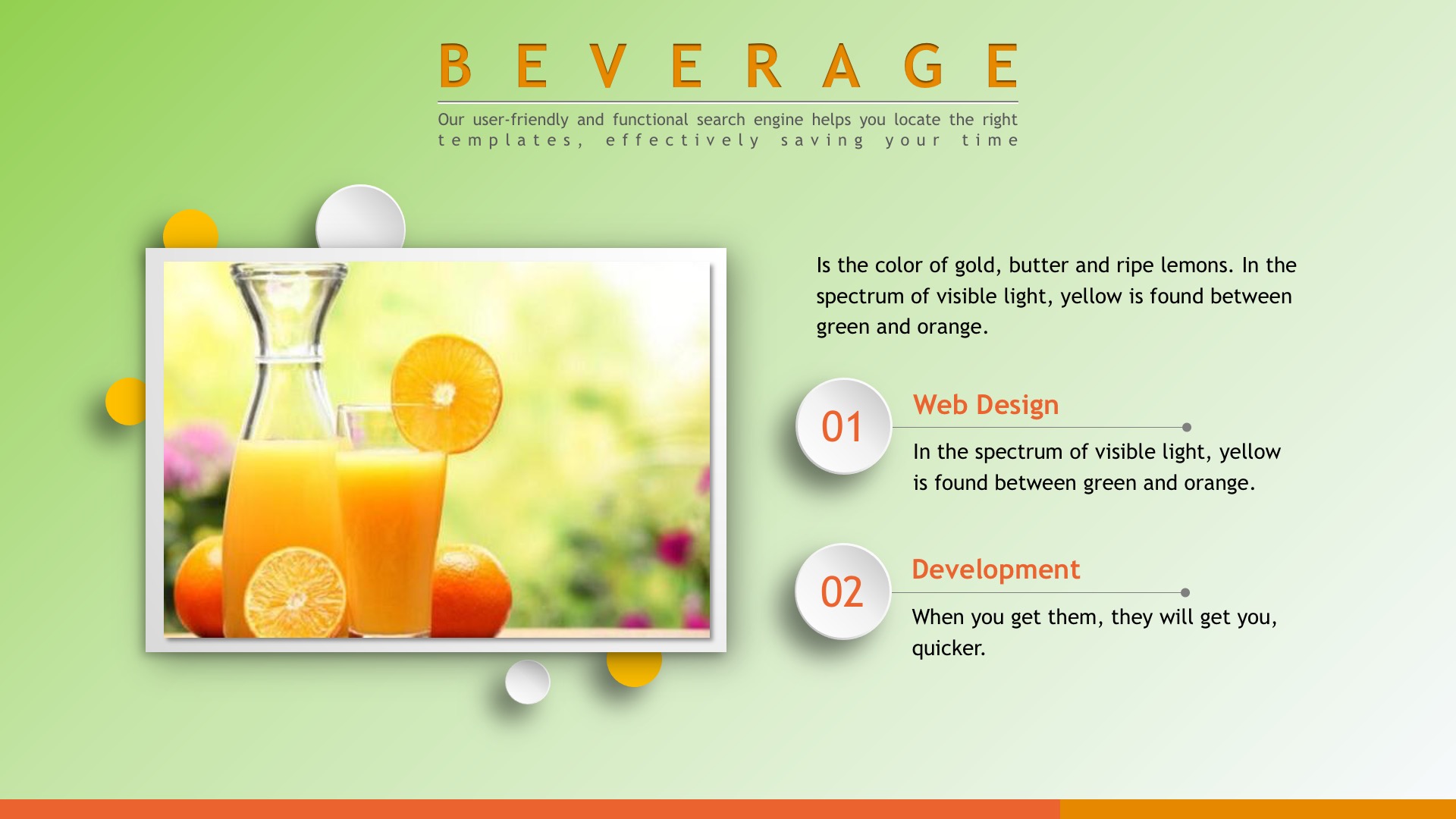 BEVERAGE

Our user-friendly and functional search engine helps you locate the right templates, effectively saving your time

Is the color of gold, butter and ripe lemons. In the spectrum of visible light, yellow is found between green and orange.

01

Web Design

In the spectrum of visible light, yellow is found between green and orange.

02

Development

When you get them, they will get you, quicker.